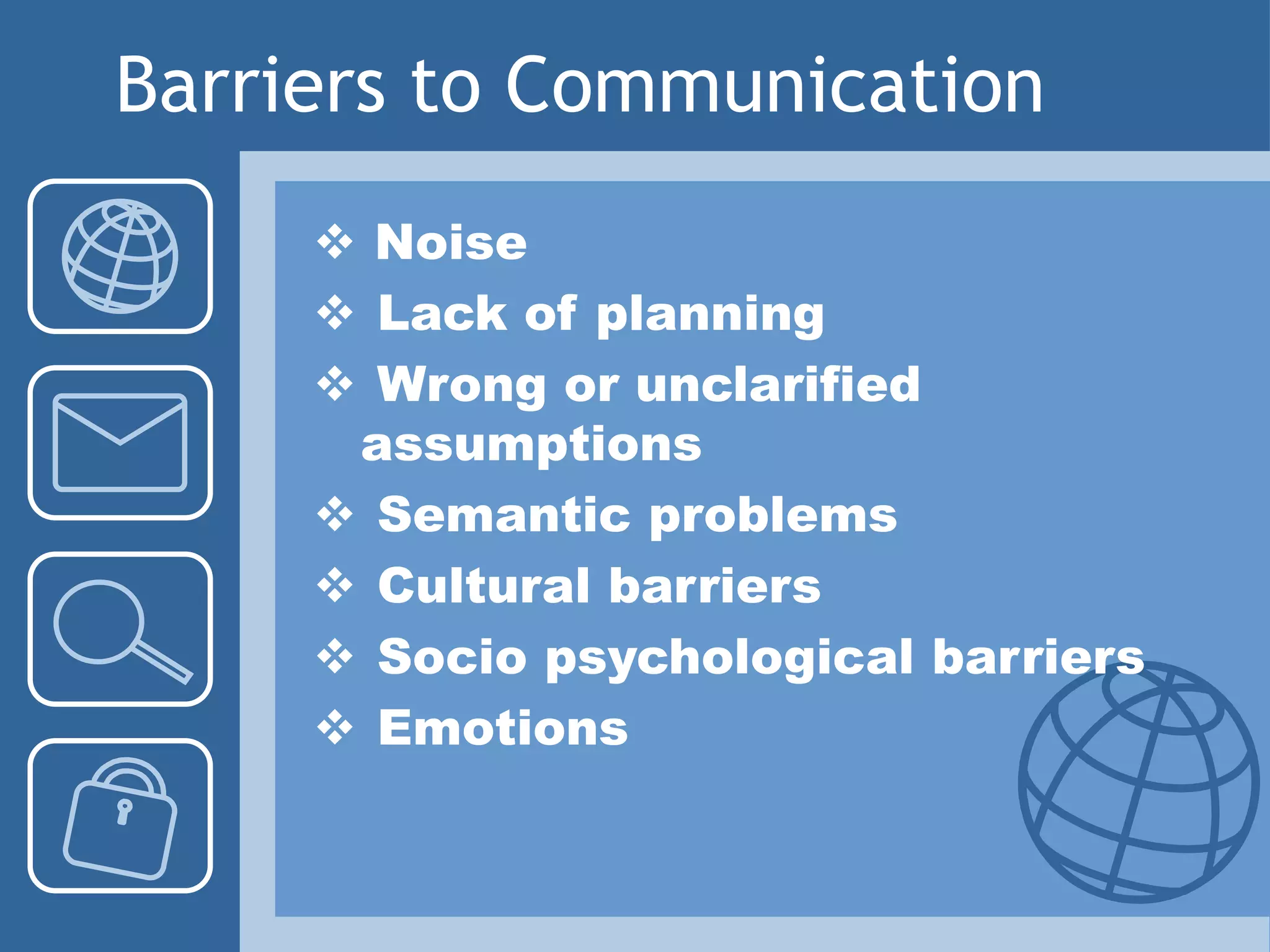 Barriers to Communication

❖ Noise
❖ Lack of planning
❖ Wrong or unclarified assumptions
❖ Semantic problems
❖ Cultural barriers
❖ Socio psychological barriers
❖ Emotions